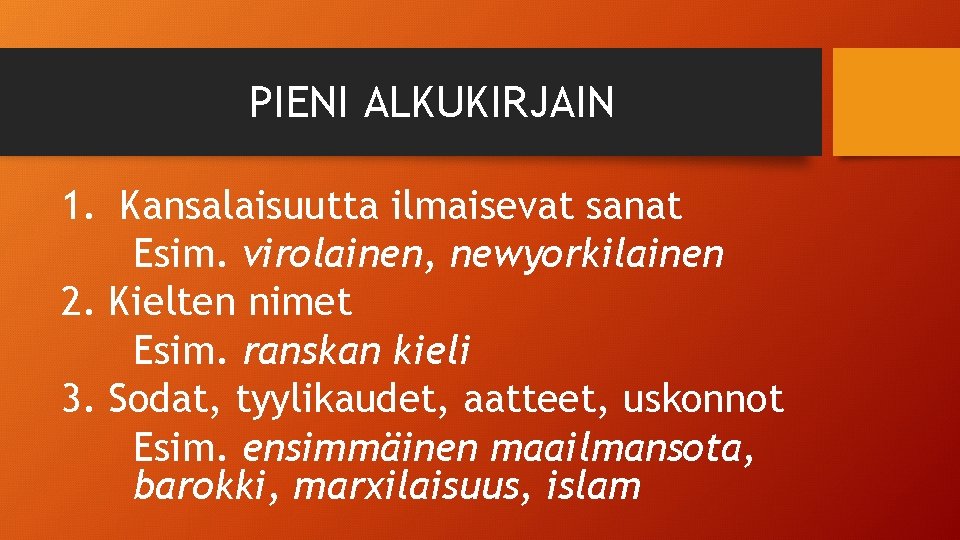 PIENI ALKUKIRJAIN

1. Kansalaisuutta ilmaisevat sanat
Esim. virolainen, newyorkilainen
2. Kielten nimet
Esim. ranskan kieli
3. Sodat, tyylikaudet, aatteet, uskonnot
Esim. ensimmäinen maailmansota, barokki, marxilaisuus, islam